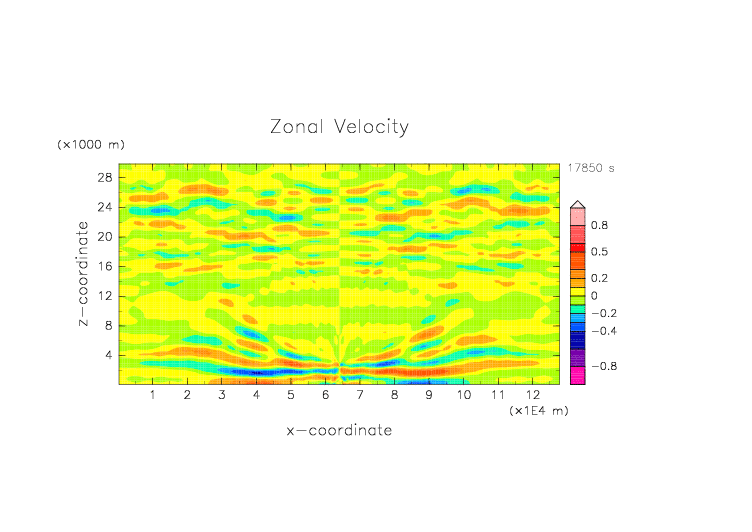 Zonal Velocity

(x1000 m)

17850 s

28
24
20
16
12
8
4

z-coordinate

0.8
0.5
0.2
0
-0.2
-0.4
-0.8

1 2 3 4 5 6 7 8 9 10 11 12

(x1E4 m)

x-coordinate